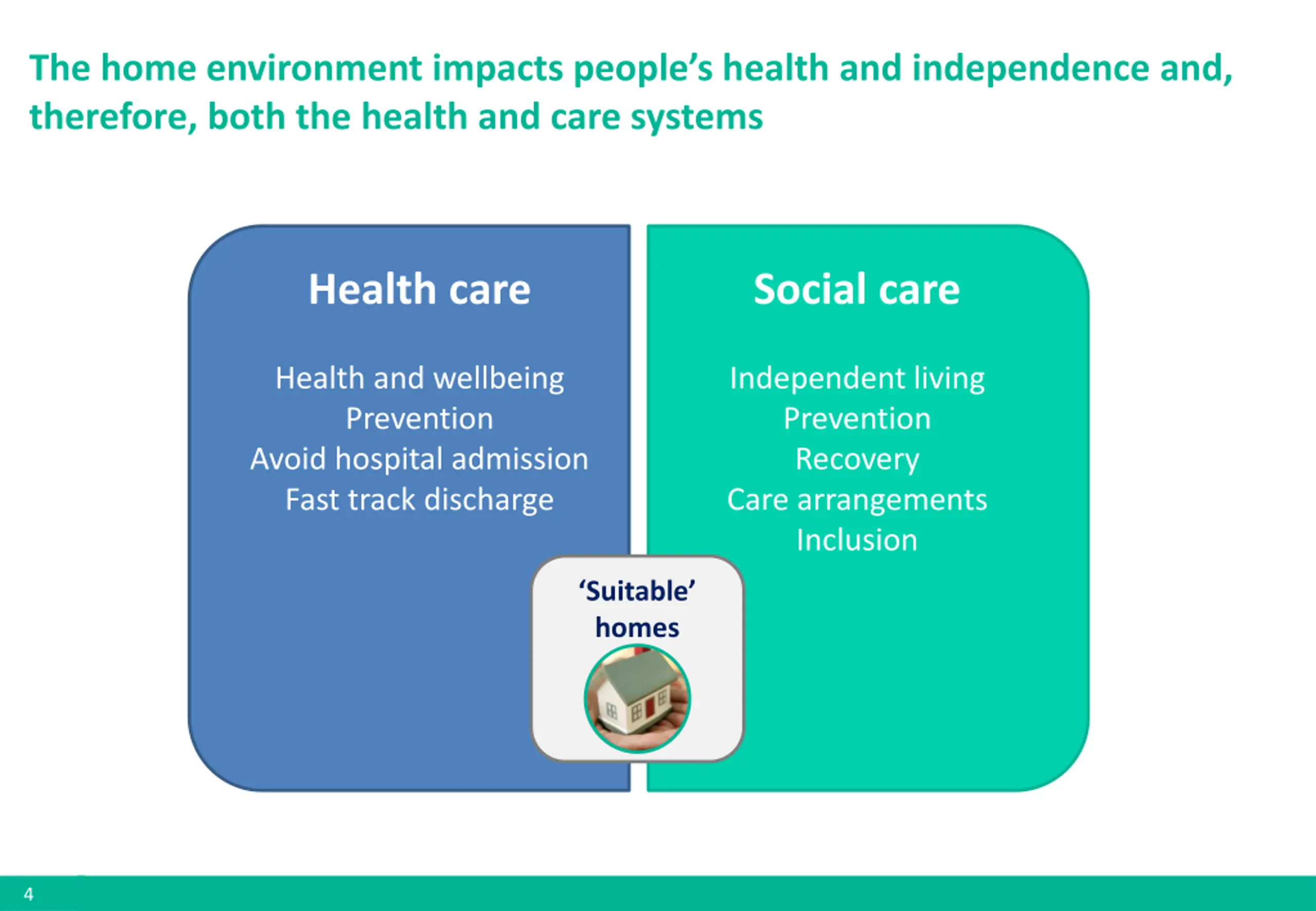 The home environment impacts people's health and independence and, therefore, both the health and care systems

Health care

Health and wellbeing
Prevention
Avoid hospital admission
Fast track discharge

Social care

Independent living
Prevention
Recovery
Care arrangements
Inclusion

'Suitable' homes

4